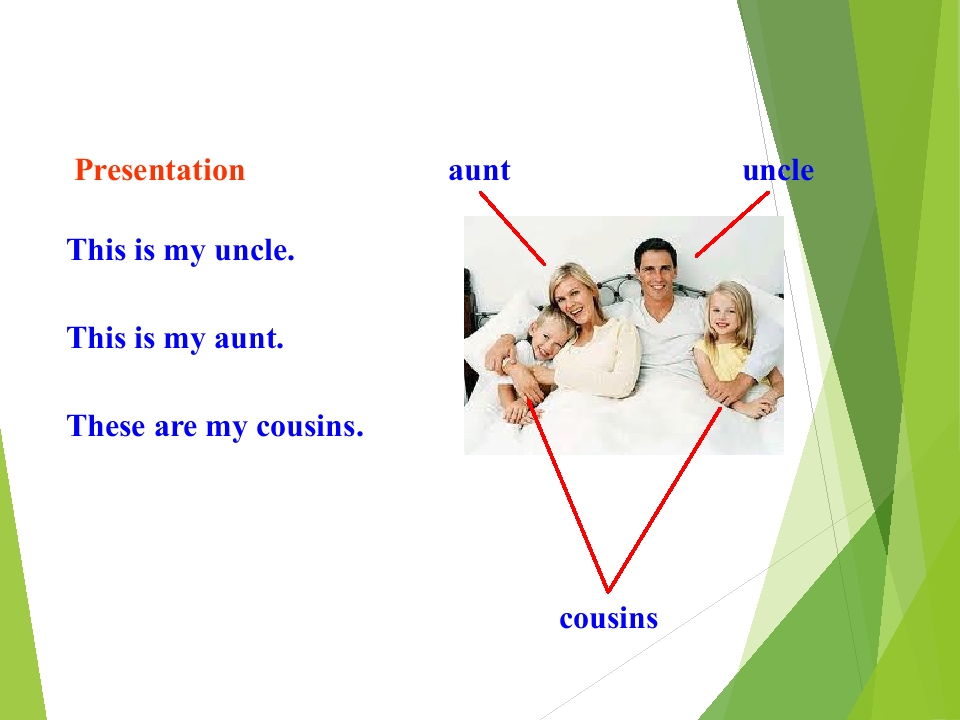 Presentation

This is my uncle.

This is my aunt.

These are my cousins.

aunt

uncle

cousins